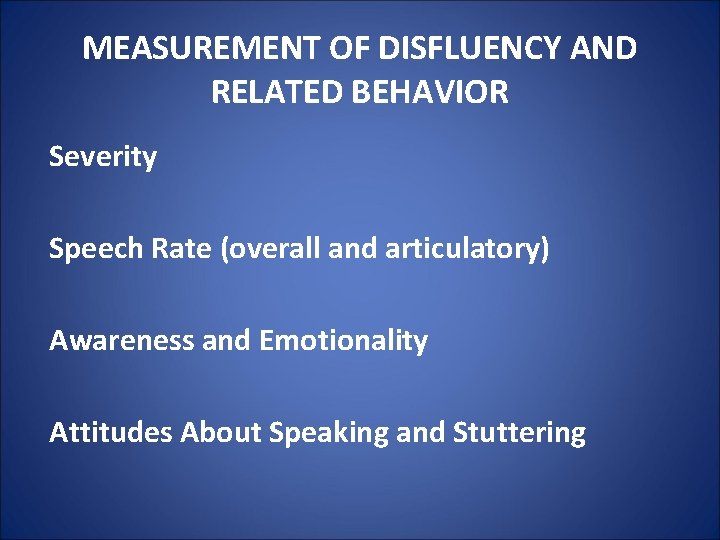 MEASUREMENT OF DISFLUENCY AND RELATED BEHAVIOR

Severity

Speech Rate (overall and articulatory)

Awareness and Emotionality

Attitudes About Speaking and Stuttering